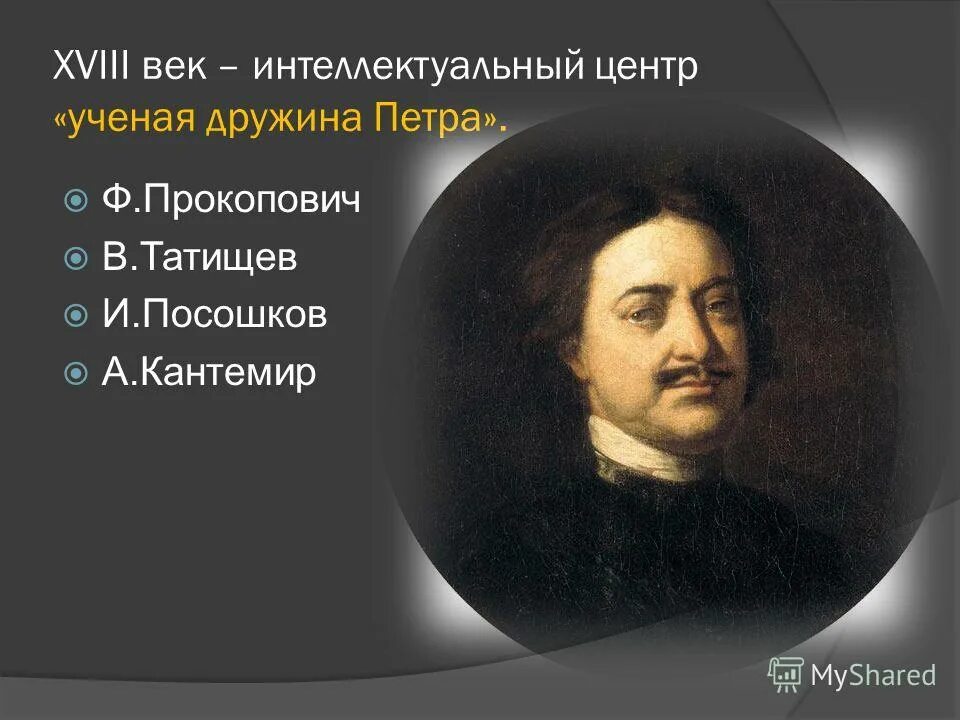 XVIII век – интеллектуальный центр «ученая дружина Петра».

Ф.Прокопович
В.Татищев
И.Посошков
А.Кантемир

MyShared